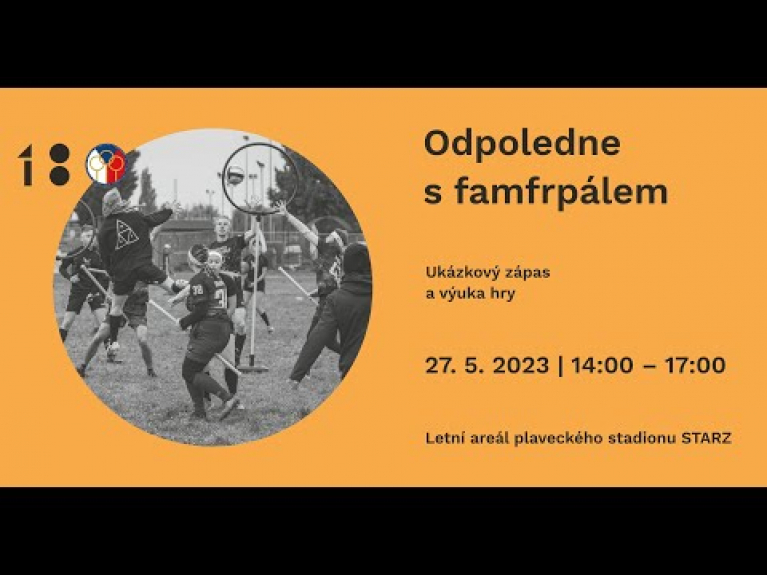 18

Odpoledne s famfrpálem

Ukázkový zápas a výuka hry

27. 5. 2023 | 14:00 – 17:00

Letní areál plaveckého stadionu STARZ